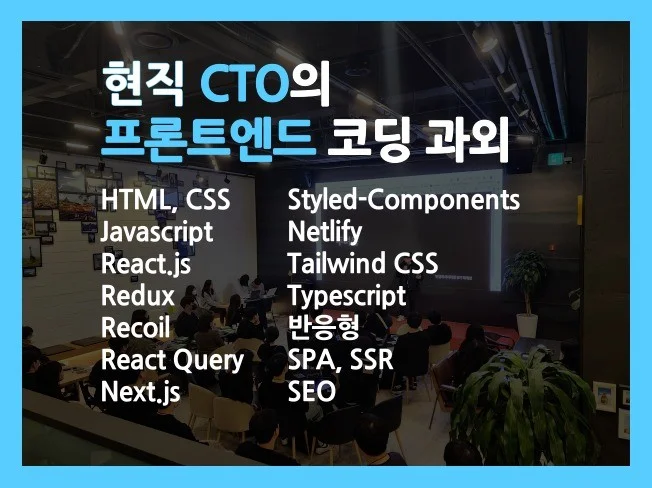 현직 CTO의
프론트엔드 코딩 과외

HTML, CSS
Javascript
React.js
Redux
Recoil
React Query
Next.js

Styled-Components
Netlify
Tailwind CSS
Typescript
반응형
SPA, SSR
SEO